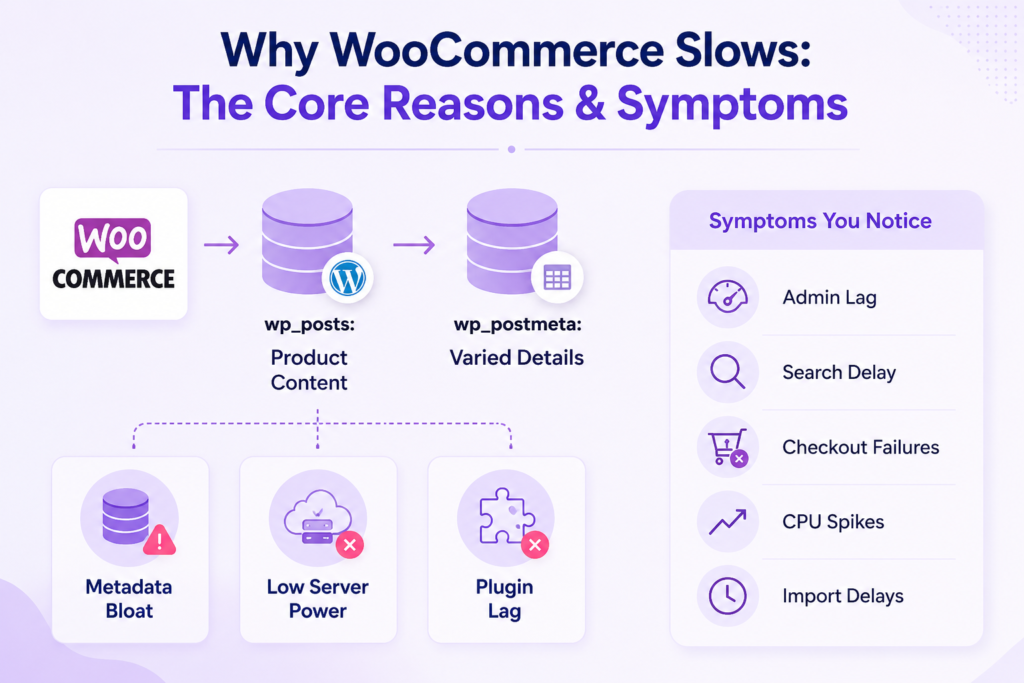 Why WooCommerce Slows:
The Core Reasons & Symptoms

WOO COMMERCE

wp_posts:
Product Content

wp_postmeta:
Varied Details

Metadata Bloat

Low Server Power

Plugin Lag

Symptoms You Notice

Admin Lag

Search Delay

Checkout Failures

CPU Spikes

Import Delays